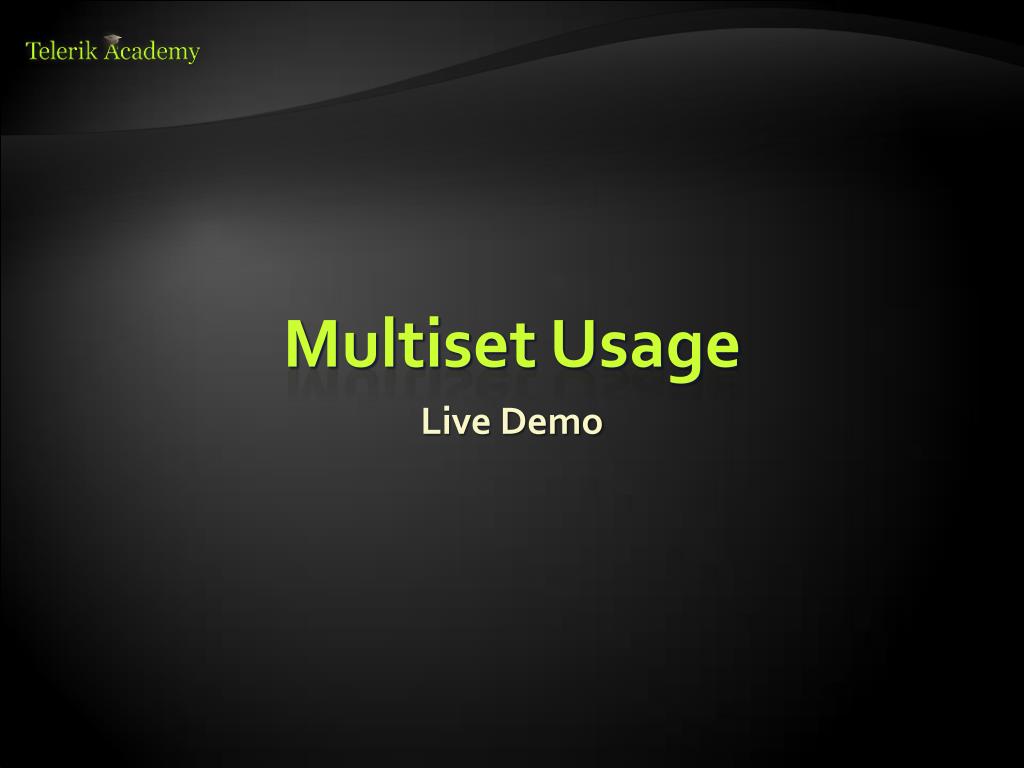 Telerik Academy

Multiset Usage

Live Demo